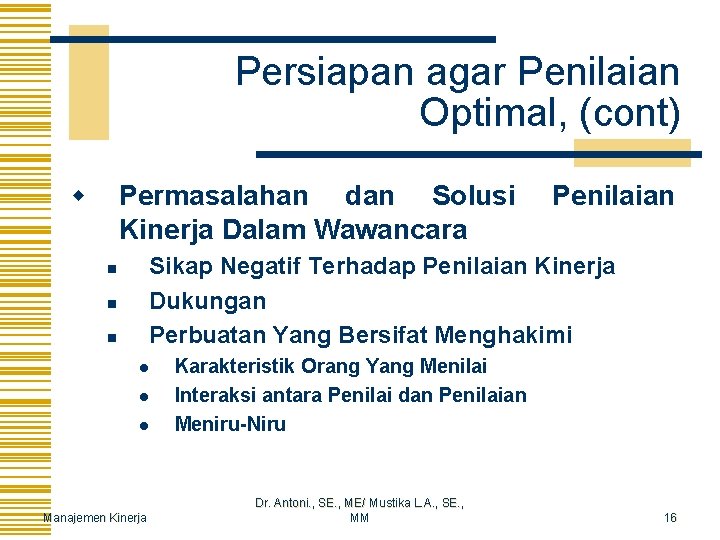 Persiapan agar Penilaian Optimal, (cont)

Permasalahan dan Solusi Penilaian Kinerja Dalam Wawancara

Sikap Negatif Terhadap Penilaian Kinerja

Dukungan

Perbuatan Yang Bersifat Menghakimi

Karakteristik Orang Yang Menilai

Interaksi antara Penilai dan Penilaian

Meniru-Niru

Manajemen Kinerja

Dr. Antoni., SE., ME/ Mustika L.A., SE., MM

16